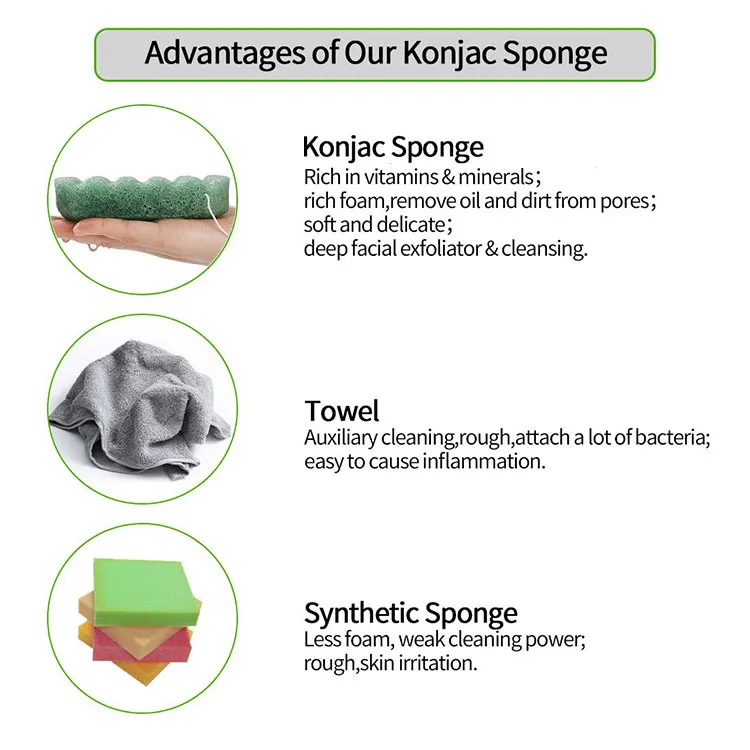 Advantages of Our Konjac Sponge

Konjac Sponge
Rich in vitamins & minerals；
rich foam,remove oil and dirt from pores；
soft and delicate；
deep facial exfoliator & cleansing.

Towel
Auxiliary cleaning,rough,attach a lot of bacteria;
easy to cause inflammation.

Synthetic Sponge
Less foam, weak cleaning power;
rough,skin irritation.